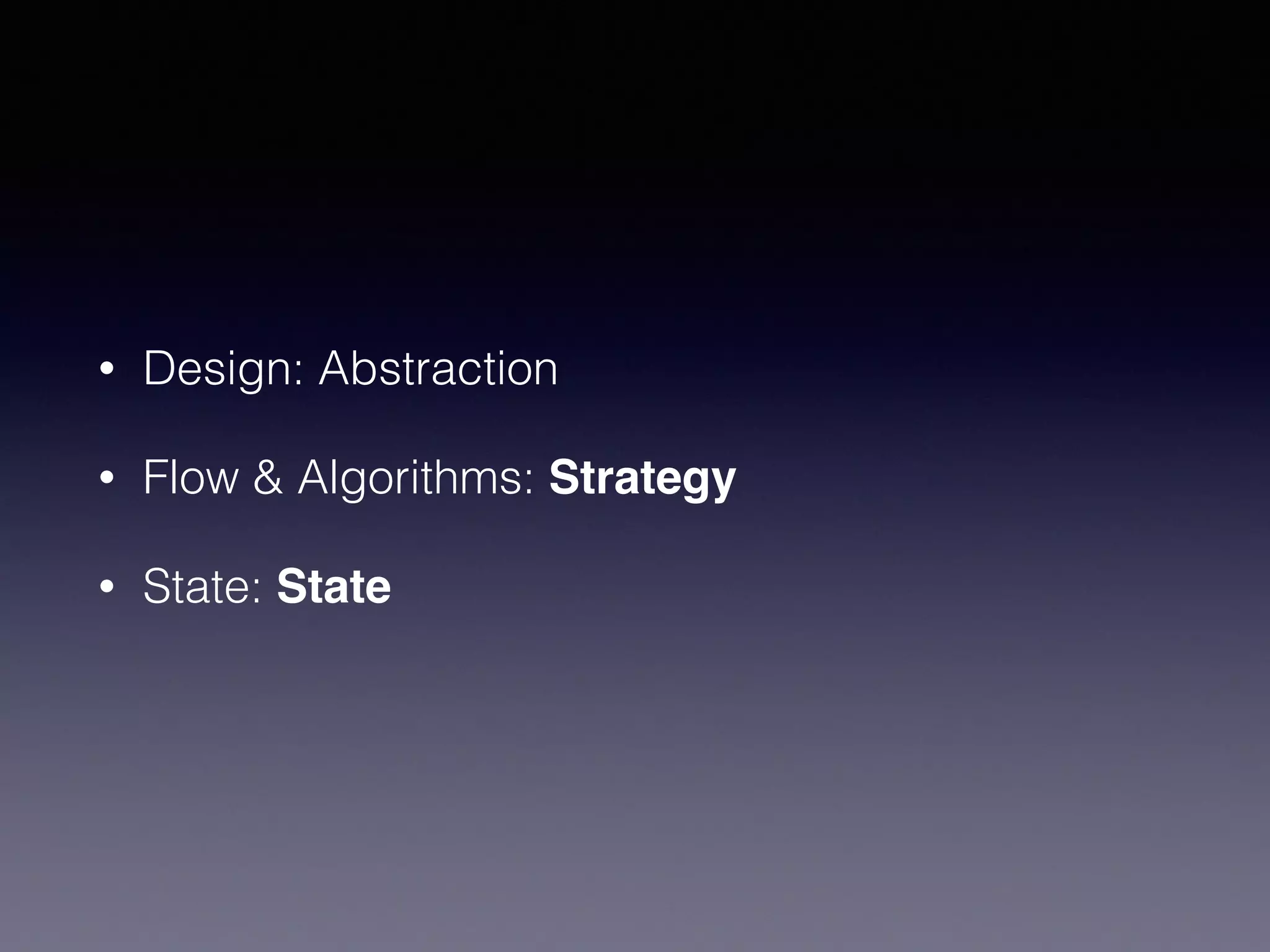 • Design: Abstraction

• Flow & Algorithms: Strategy

• State: State